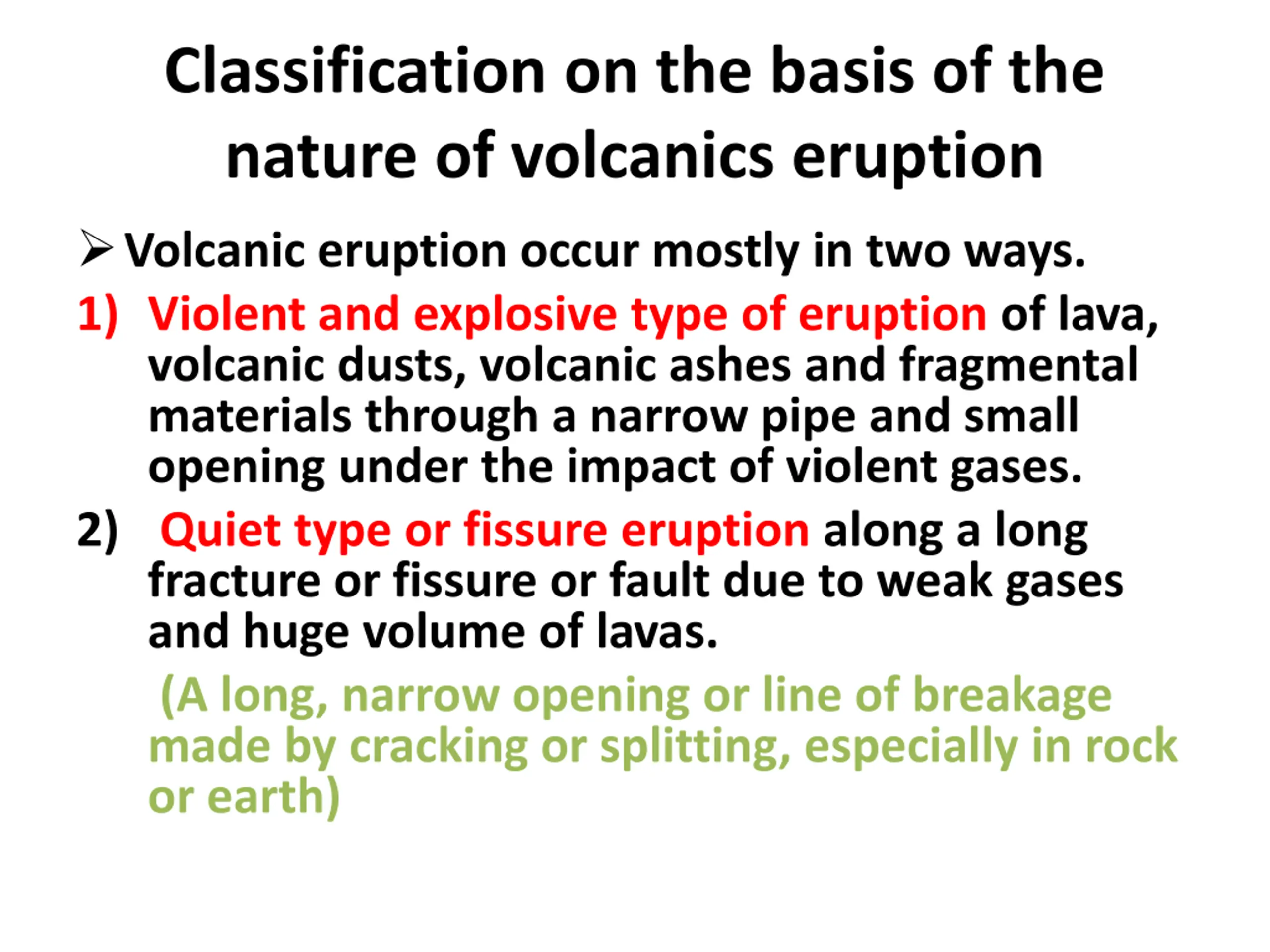 Classification on the basis of the nature of volcanics eruption

➢ Volcanic eruption occur mostly in two ways.

1) Violent and explosive type of eruption of lava, volcanic dusts, volcanic ashes and fragmental materials through a narrow pipe and small opening under the impact of violent gases.

2) Quiet type or fissure eruption along a long fracture or fissure or fault due to weak gases and huge volume of lavas.

(A long, narrow opening or line of breakage made by cracking or splitting, especially in rock or earth)